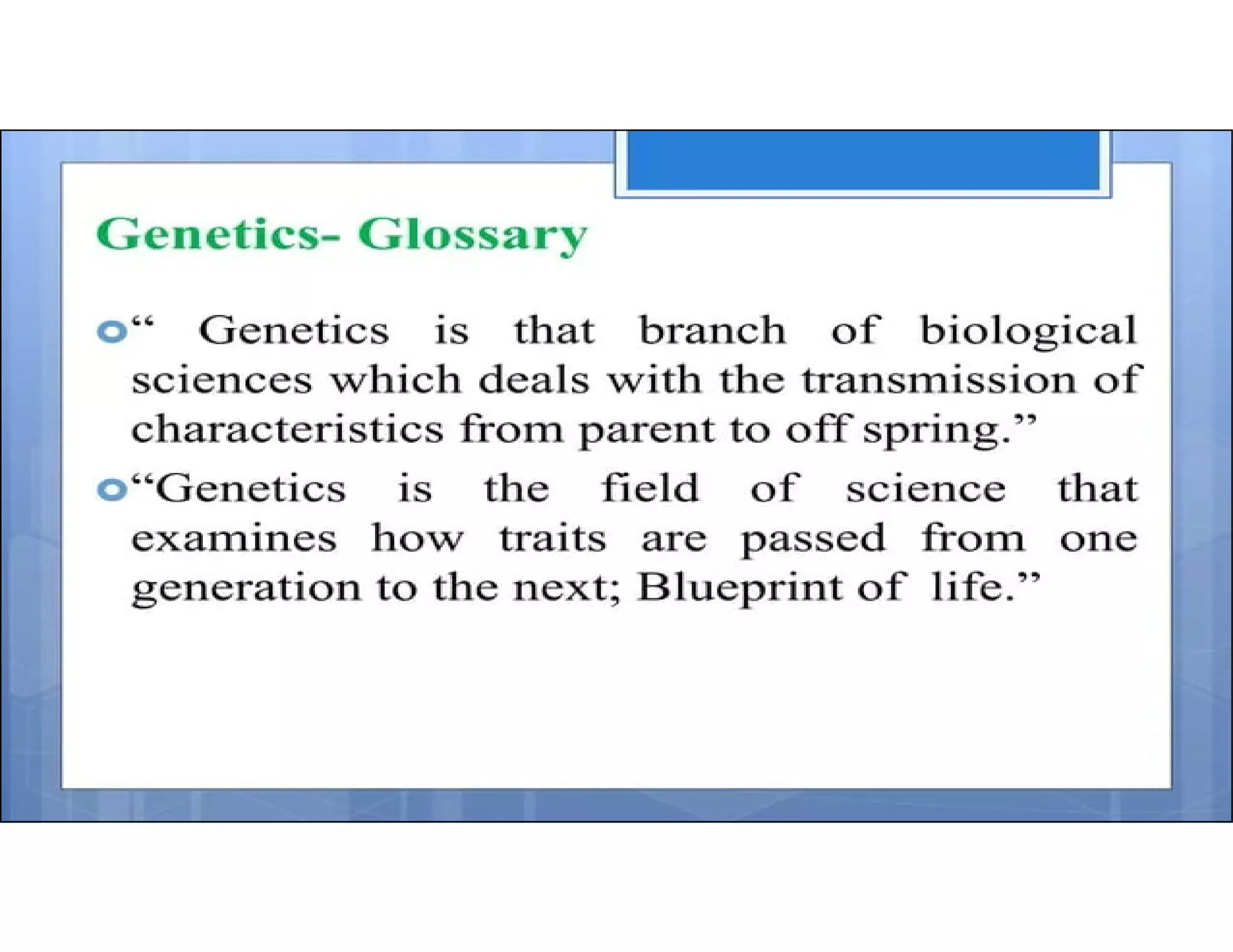 Genetics- Glossary

“ Genetics is that branch of biological sciences which deals with the transmission of characteristics from parent to off spring.”

“Genetics is the field of science that examines how traits are passed from one generation to the next; Blueprint of life.”